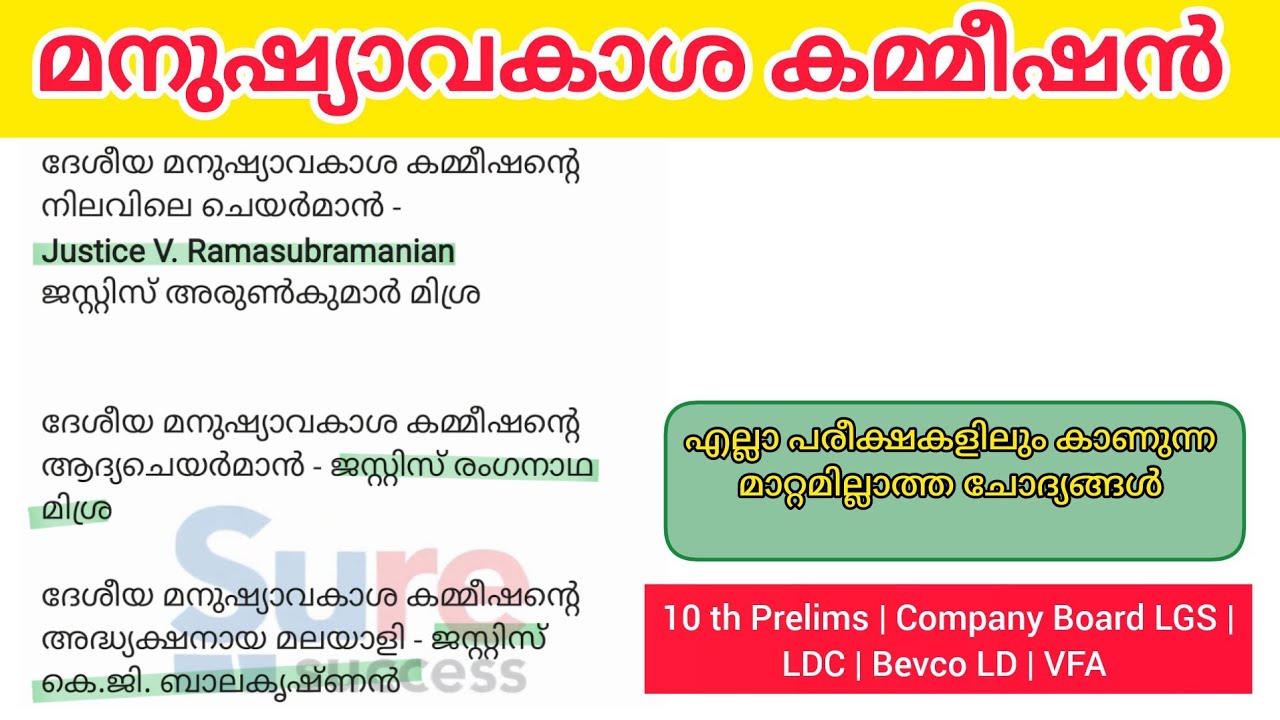 മനുഷ്യാവകാശ കമ്മീഷൻ

ദേശീയ മനുഷ്യാവകാശ കമ്മീഷന്റെ നിലവിലെ ചെയർമാൻ - Justice V. Ramasubramanian
ജസ്റ്റിസ് അരുൺകുമാർ മിശ്ര

ദേശീയ മനുഷ്യാവകാശ കമ്മീഷന്റെ ആദ്യചെയർമാൻ - ജസ്റ്റിസ് രംഗനാഥ മിശ്ര

ദേശീയ മനുഷ്യാവകാശ കമ്മീഷന്റെ അദ്ധ്യക്ഷനായ മലയാളി - ജസ്റ്റിസ് കെ.ജി. ബാലകൃഷ്ണൻ

Sure success

എല്ലാ പരീക്ഷകളിലും കാണുന്ന മാറ്റമില്ലാത്ത ചോദ്യങ്ങൾ

10 th Prelims | Company Board LGS | LDC | Bevco LD | VFA